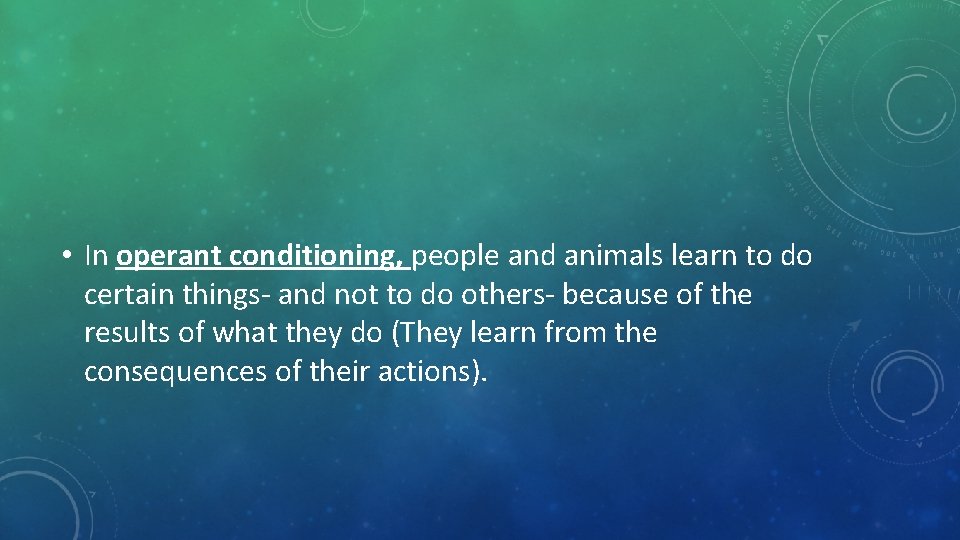 • In operant conditioning, people and animals learn to do certain things- and not to do others- because of the results of what they do (They learn from the consequences of their actions).